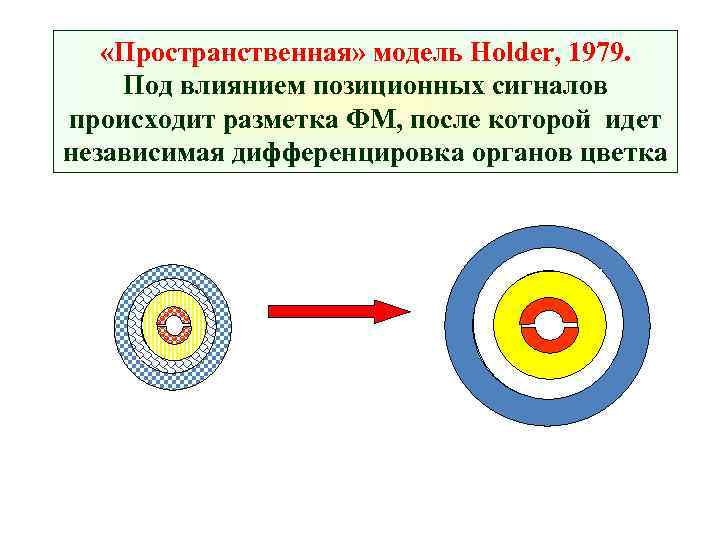 «Пространственная» модель Holder, 1979.
Под влиянием позиционных сигналов происходит разметка ФМ, после которой идет независимая дифференцировка органов цветка